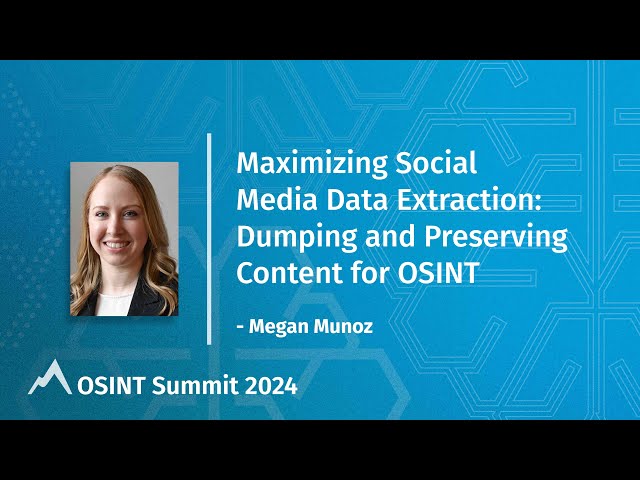 Maximizing Social Media Data Extraction: Dumping and Preserving Content for OSINT

- Megan Munoz

OSINT Summit 2024